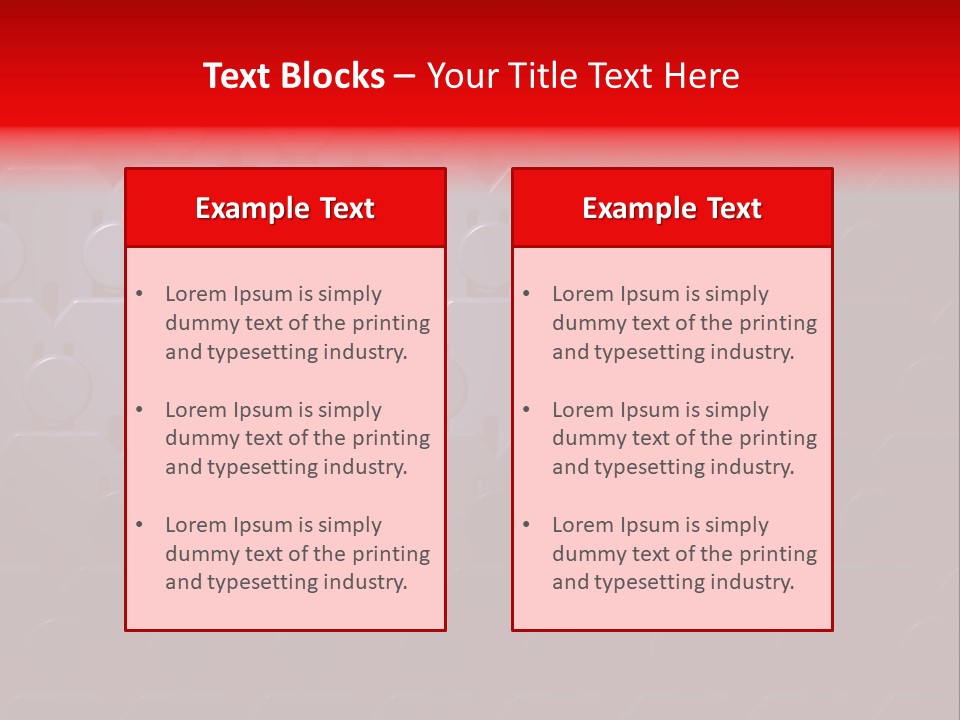 Text Blocks – Your Title Text Here

Example Text

• Lorem Ipsum is simply dummy text of the printing and typesetting industry.

• Lorem Ipsum is simply dummy text of the printing and typesetting industry.

• Lorem Ipsum is simply dummy text of the printing and typesetting industry.

Example Text

• Lorem Ipsum is simply dummy text of the printing and typesetting industry.

• Lorem Ipsum is simply dummy text of the printing and typesetting industry.

• Lorem Ipsum is simply dummy text of the printing and typesetting industry.